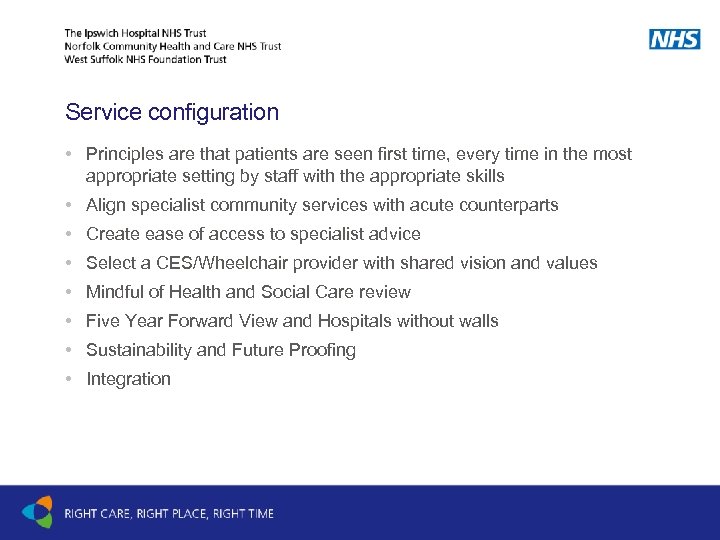 The Ipswich Hospital NHS Trust
Norfolk Community Health and Care NHS Trust
West Suffolk NHS Foundation Trust

NHS

Service configuration

• Principles are that patients are seen first time, every time in the most appropriate setting by staff with the appropriate skills
• Align specialist community services with acute counterparts
• Create ease of access to specialist advice
• Select a CES/Wheelchair provider with shared vision and values
• Mindful of Health and Social Care review
• Five Year Forward View and Hospitals without walls
• Sustainability and Future Proofing
• Integration

RIGHT CARE, RIGHT PLACE, RIGHT TIME